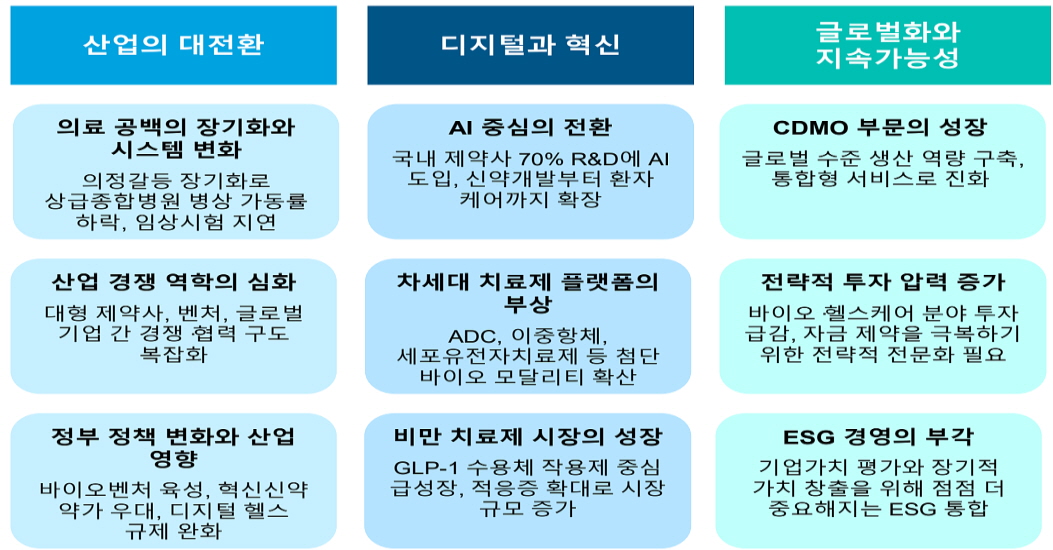 산업의 대전환

의료 공백의 장기화와 시스템 변화

의정갈등 장기화로 상급종합병원 병상 가동률 하락, 임상시험 지연

산업 경쟁 역학의 심화

대형 제약사, 벤처, 글로벌 기업 간 경쟁 협력 구도 복잡화

정부 정책 변화와 산업 영향

바이오벤처 육성, 혁신신약 약가 우대, 디지털 헬스 규제 완화

디지털과 혁신

AI 중심의 전환

국내 제약사 70% R&D에 AI 도입, 신약개발부터 환자 케어까지 확장

차세대 치료제 플랫폼의 부상

ADC, 이중항체, 세포유전자치료제 등 첨단 바이오 모달리티 확산

비만 치료제 시장의 성장

GLP-1 수용체 작용제 중심 급성장, 적응증 확대로 시장 규모 증가

글로벌화와 지속가능성

CDMO 부문의 성장

글로벌 수준 생산 역량 구축, 통합형 서비스로 진화

전략적 투자 압력 증가

바이오 헬스케어 분야 투자 급감, 자금 제약을 극복하기 위한 전략적 전문화 필요

ESG 경영의 부각

기업가치 평가와 장기적 가치 창출을 위해 점점 더 중요해지는 ESG 통합